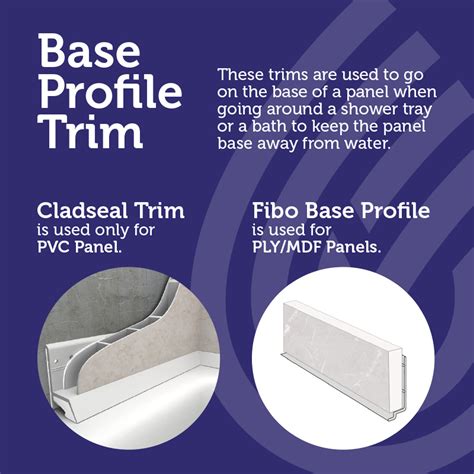 Base Profile Trim

These trims are used to go on the base of a panel when going around a shower tray or a bath to keep the panel base away from water.

Cladseal Trim
is used only for PVC Panel.

Fibo Base Profile
is used for PLY/MDF Panels.